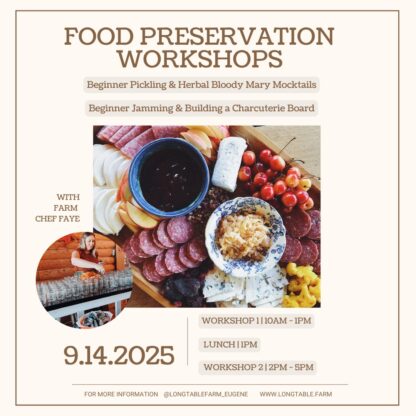 FOOD PRESERVATION WORKSHOPS

Beginner Pickling & Herbal Bloody Mary Mocktails

Beginner Jamming & Building a Charcuterie Board

WITH FARM CHEF FAYE

9.14.2025

WORKSHOP 1 | 10AM - 1PM

LUNCH | 1PM

WORKSHOP 2 | 2PM - 5PM

FOR MORE INFORMATION @LONGTABLEFARM_EUGENE WWW.LONGTABLE.FARM